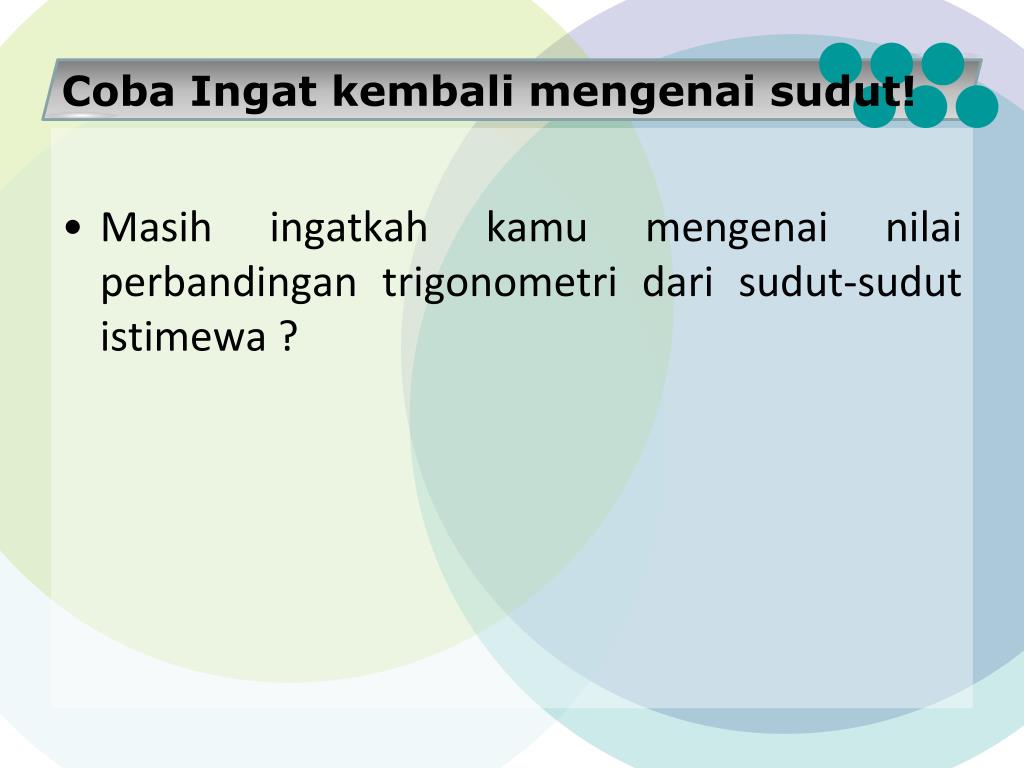 Coba Ingat kembali mengenai sudut!

• Masih ingatkah kamu mengenai nilai perbandingan trigonometri dari sudut-sudut istimewa ?